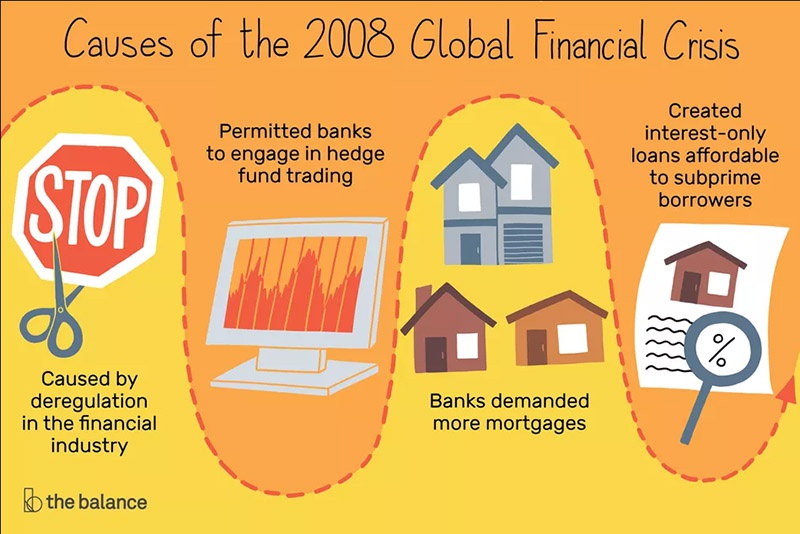 Causes of the 2008 Global Financial Crisis

STOP

Caused by deregulation in the financial industry

Permitted banks to engage in hedge fund trading

Banks demanded more mortgages

Created interest-only loans affordable to subprime borrowers

%

the balance